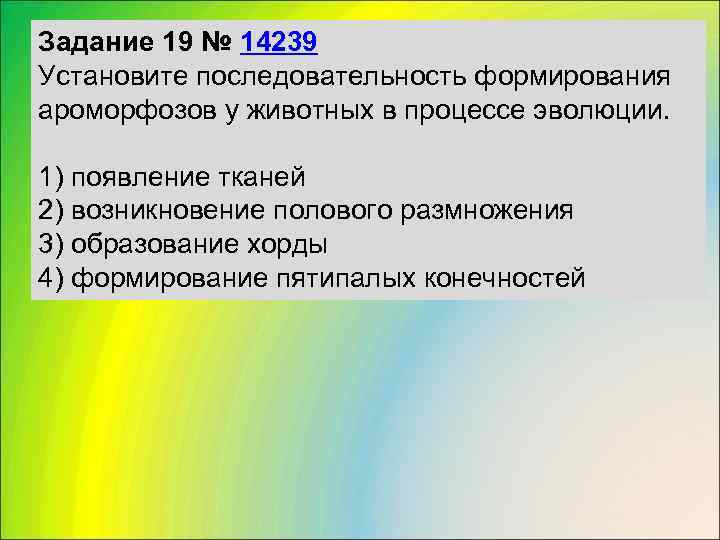 Задание 19 № 14239
Установите последовательность формирования ароморфозов у животных в процессе эволюции.

1) появление тканей
2) возникновение полового размножения
3) образование хорды
4) формирование пятипалых конечностей